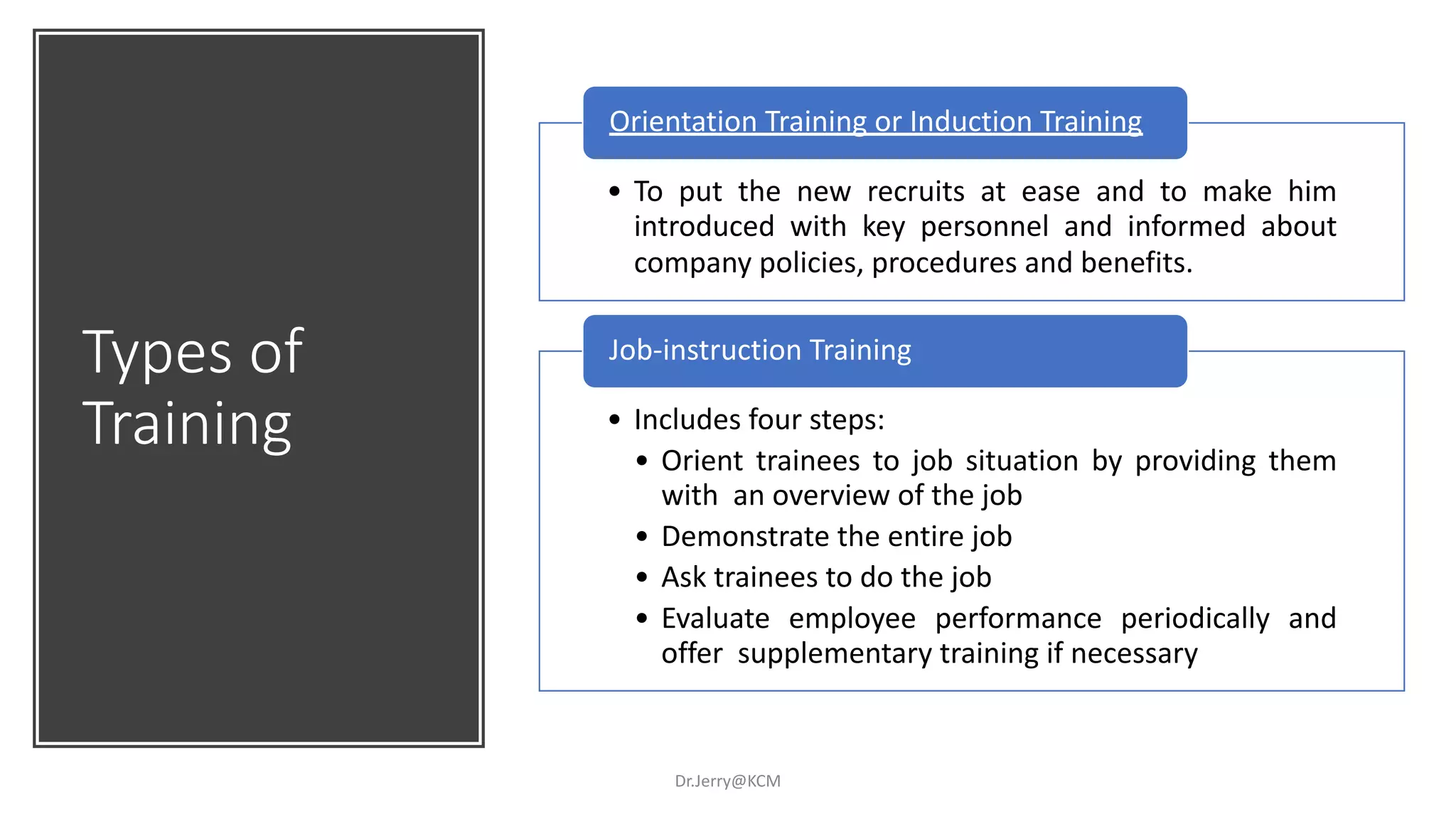 Types of Training

Orientation Training or Induction Training

• To put the new recruits at ease and to make him introduced with key personnel and informed about company policies, procedures and benefits.

Job-instruction Training

• Includes four steps:
  • Orient trainees to job situation by providing them with an overview of the job
  • Demonstrate the entire job
  • Ask trainees to do the job
  • Evaluate employee performance periodically and offer supplementary training if necessary

Dr.Jerry@KCM